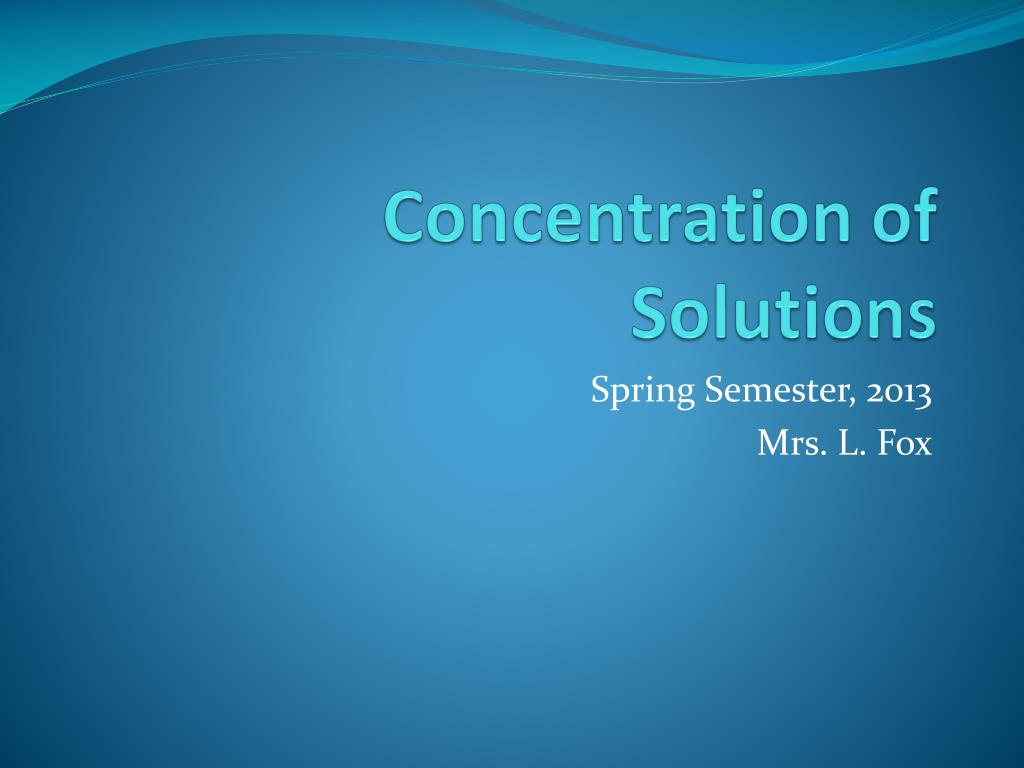 Concentration of Solutions

Spring Semester, 2013
Mrs. L. Fox